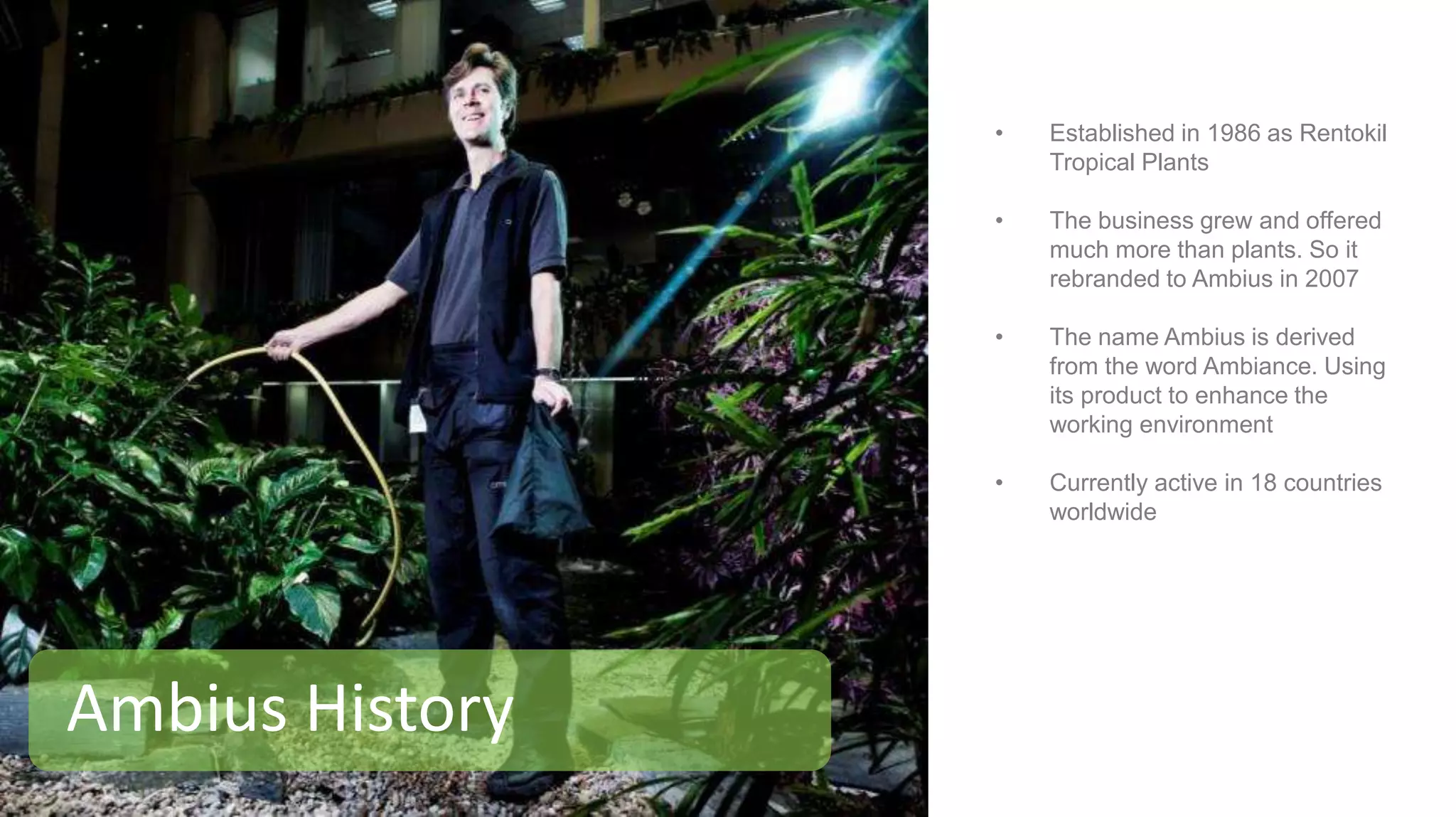 Ambius History

• Established in 1986 as Rentokil Tropical Plants

• The business grew and offered much more than plants. So it rebranded to Ambius in 2007

• The name Ambius is derived from the word Ambiance. Using its product to enhance the working environment

• Currently active in 18 countries worldwide